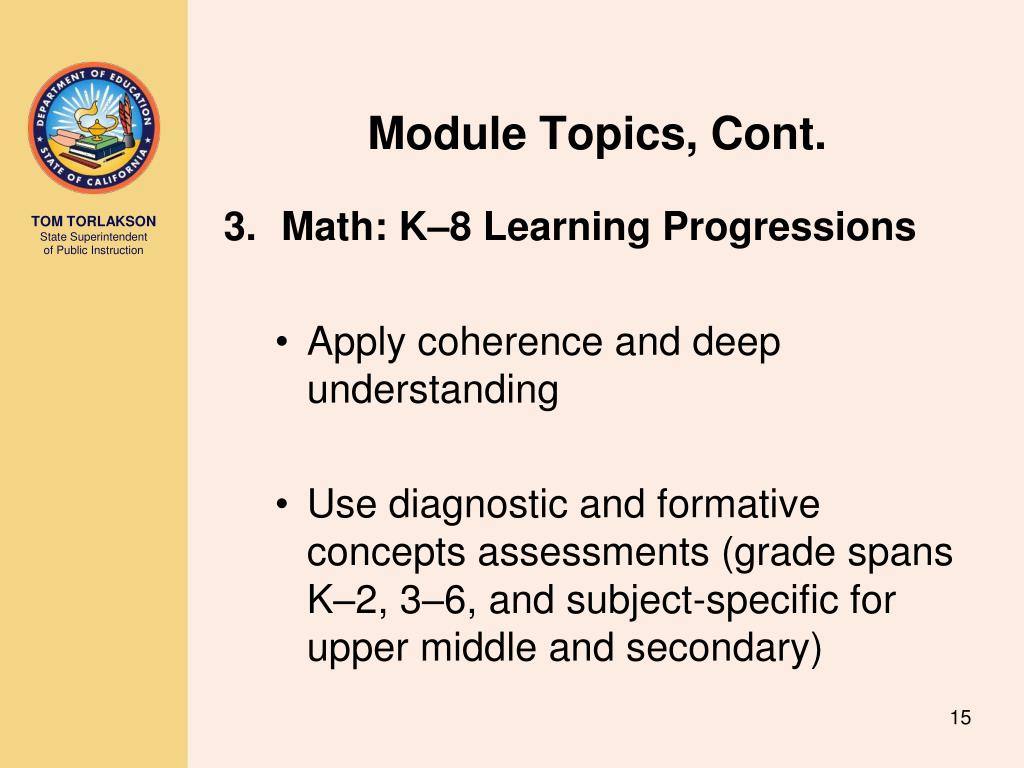 DEPARTMENT OF EDUCATION
STATE OF CALIFORNIA

TOM TORLAKSON
State Superintendent of Public Instruction

Module Topics, Cont.

3. Math: K–8 Learning Progressions

• Apply coherence and deep understanding

• Use diagnostic and formative concepts assessments (grade spans K–2, 3–6, and subject-specific for upper middle and secondary)

15